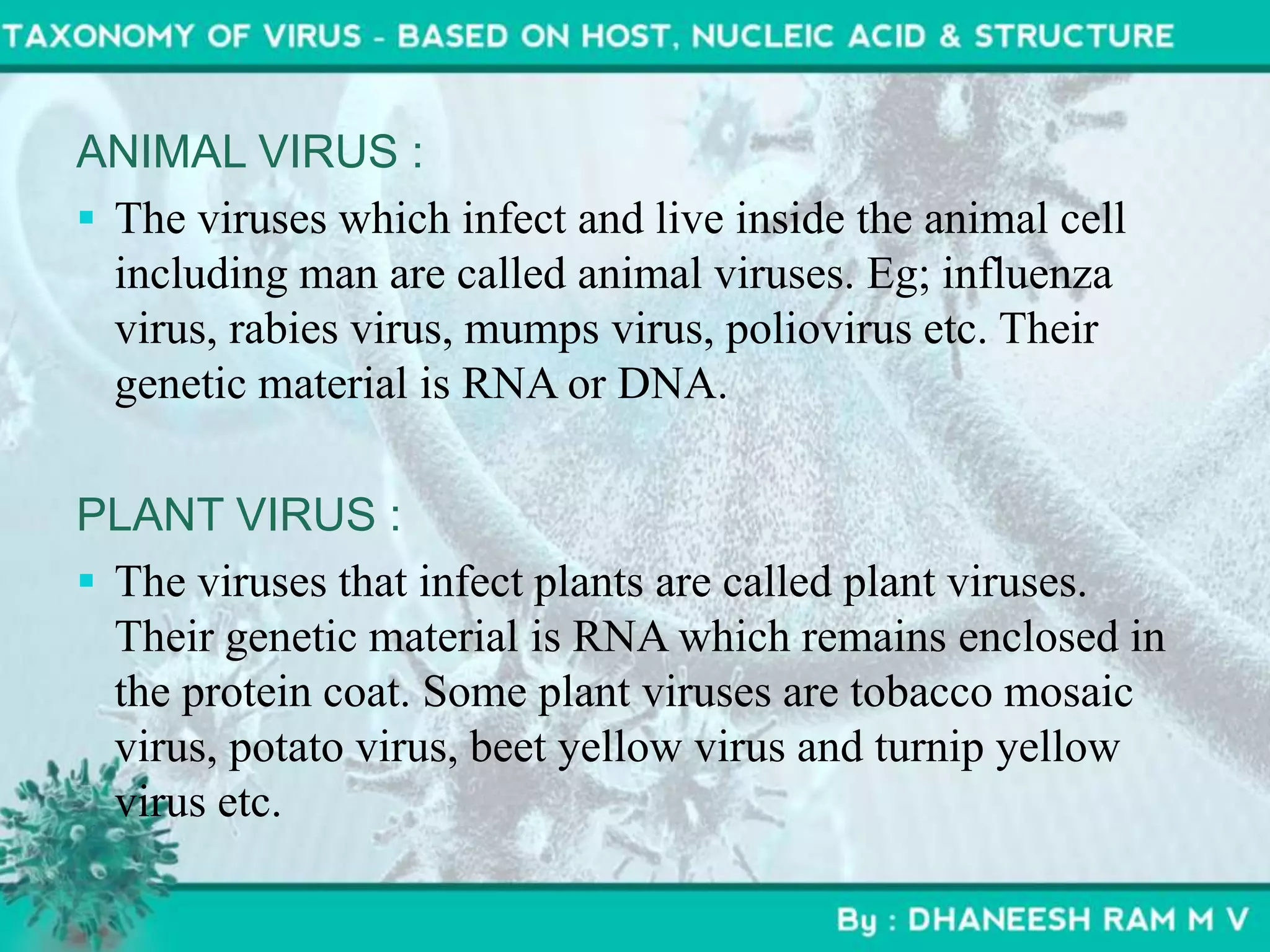 TAXONOMY OF VIRUS - BASED ON HOST, NUCLEIC ACID & STRUCTURE

ANIMAL VIRUS :

▪ The viruses which infect and live inside the animal cell including man are called animal viruses. Eg; influenza virus, rabies virus, mumps virus, poliovirus etc. Their genetic material is RNA or DNA.

PLANT VIRUS :

▪ The viruses that infect plants are called plant viruses. Their genetic material is RNA which remains enclosed in the protein coat. Some plant viruses are tobacco mosaic virus, potato virus, beet yellow virus and turnip yellow virus etc.

By : DHANEESH RAM M V